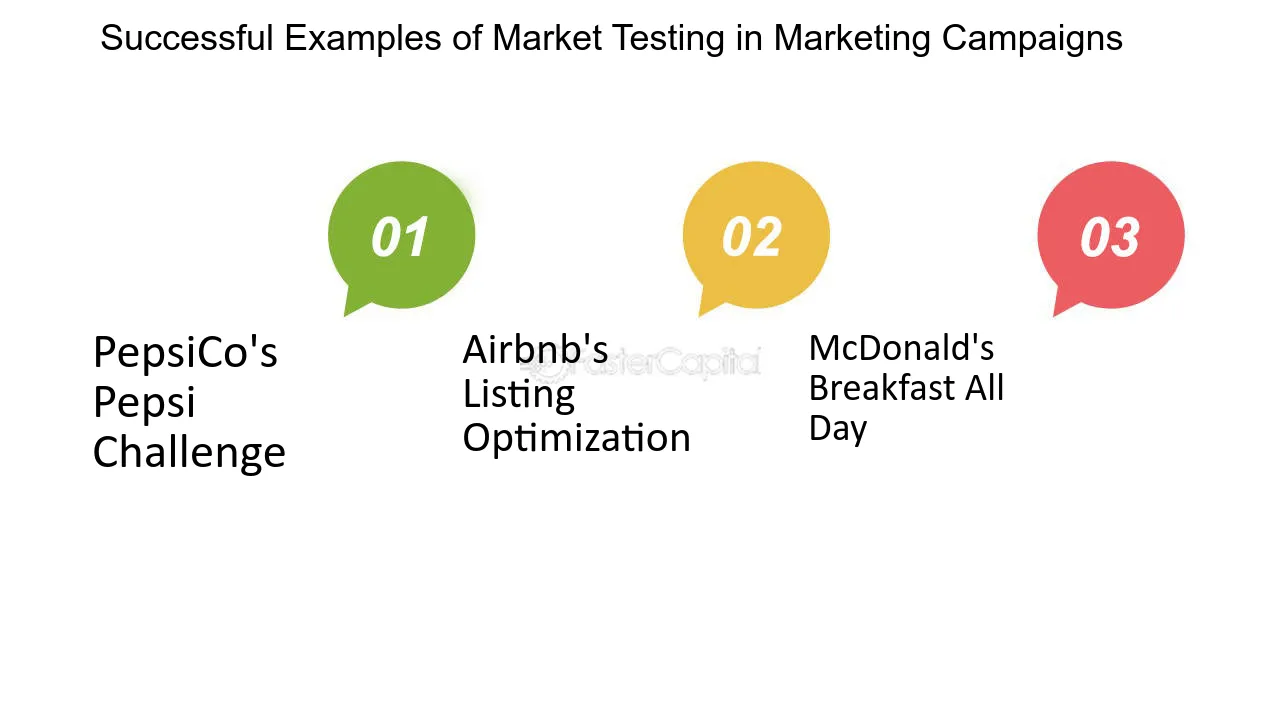 Successful Examples of Market Testing in Marketing Campaigns

01

02

03

PepsiCo's Pepsi Challenge

Airbnb's Listing Optimization

FasterCapital

McDonald's Breakfast All Day